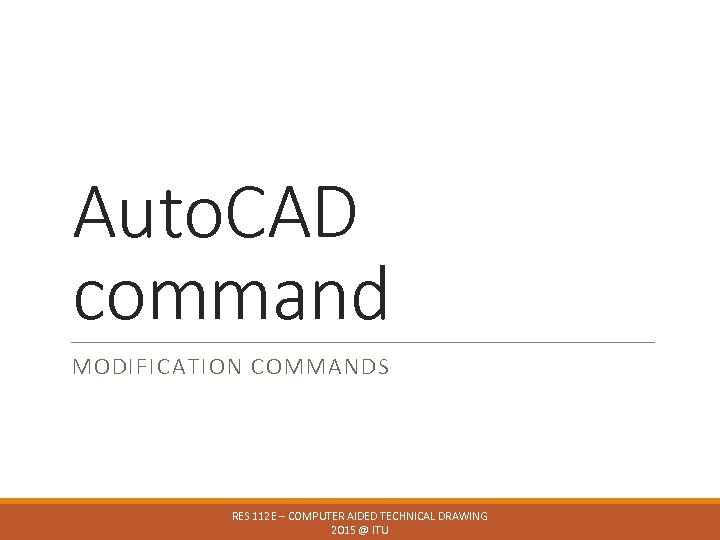 AutoCAD command

MODIFICATION COMMANDS

RES 112E – COMPUTER AIDED TECHNICAL DRAWING
2015 @ ITU